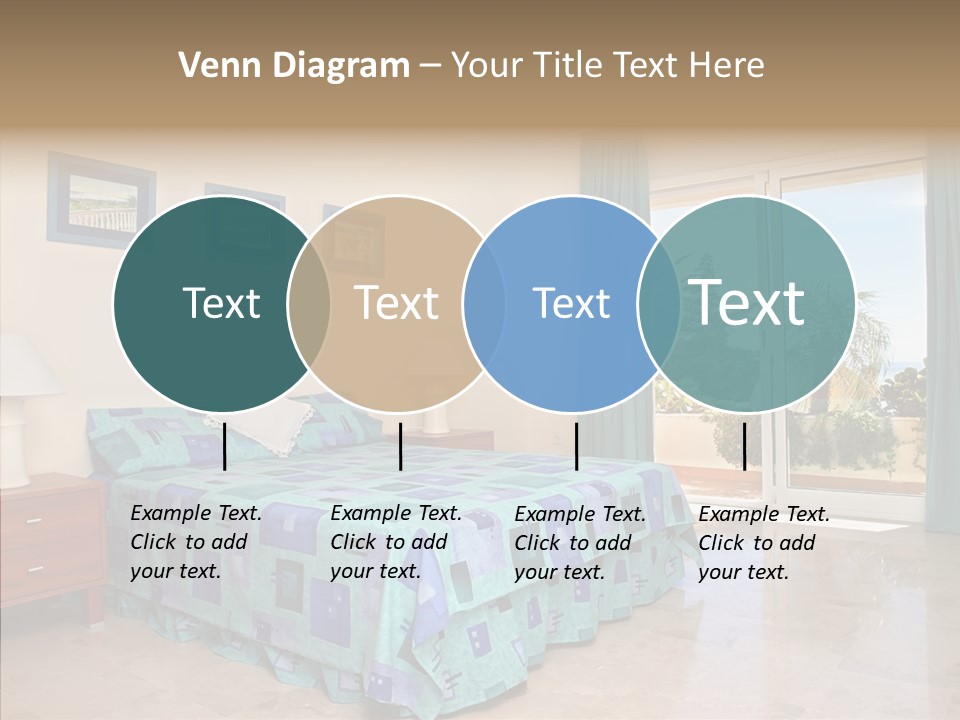 Venn Diagram – Your Title Text Here

Text

Text

Text

Text

Example Text. Click to add your text.

Example Text. Click to add your text.

Example Text. Click to add your text.

Example Text. Click to add your text.